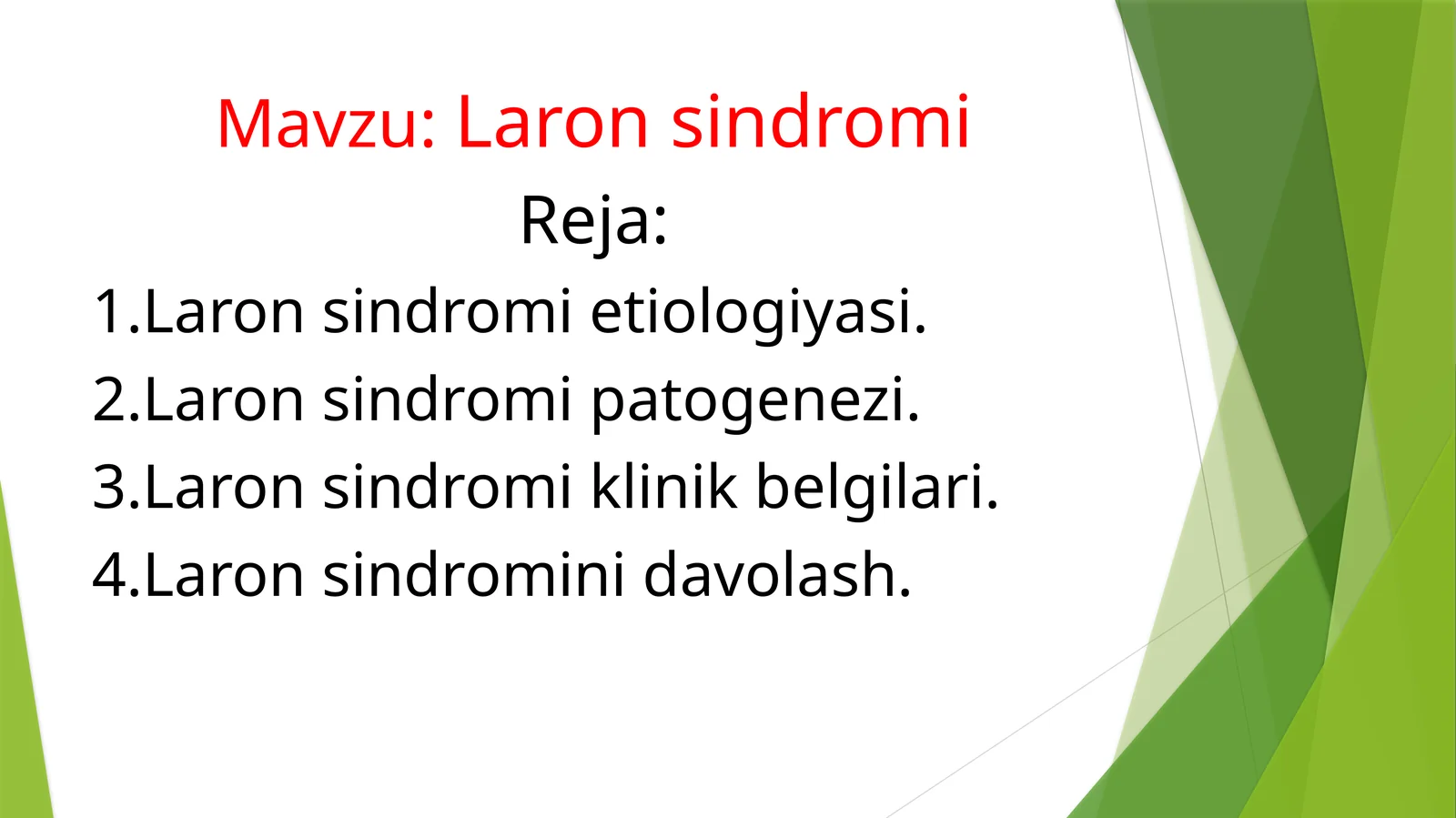 Mavzu: Laron sindromi

Reja:

1.Laron sindromi etiologiyasi.

2.Laron sindromi patogenezi.

3.Laron sindromi klinik belgilari.

4.Laron sindromini davolash.